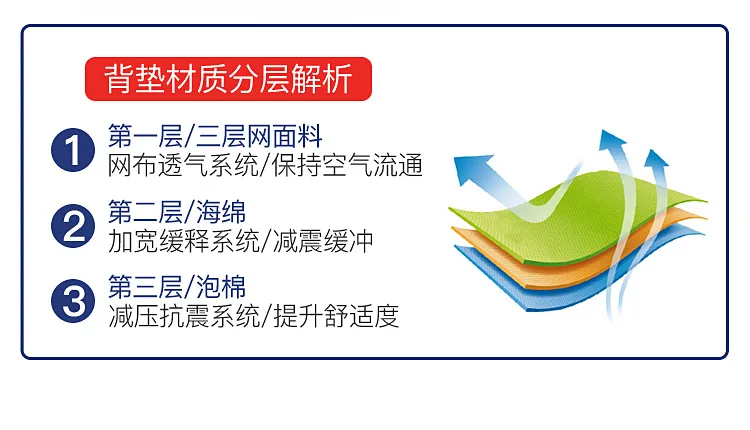 背垫材质分层解析

1 第一层/三层网面料
网布透气系统/保持空气流通

2 第二层/海绵
加宽缓释系统/减震缓冲

3 第三层/泡棉
减压抗震系统/提升舒适度